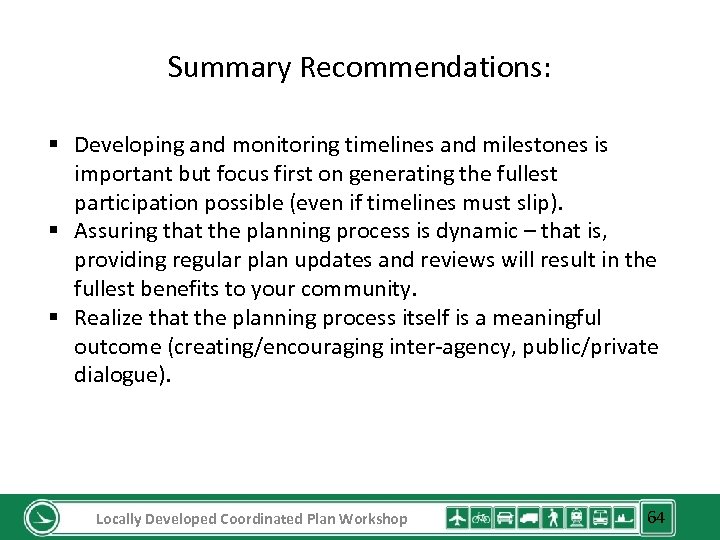 Summary Recommendations:

▪ Developing and monitoring timelines and milestones is important but focus first on generating the fullest participation possible (even if timelines must slip).
▪ Assuring that the planning process is dynamic – that is, providing regular plan updates and reviews will result in the fullest benefits to your community.
▪ Realize that the planning process itself is a meaningful outcome (creating/encouraging inter-agency, public/private dialogue).

Locally Developed Coordinated Plan Workshop

64